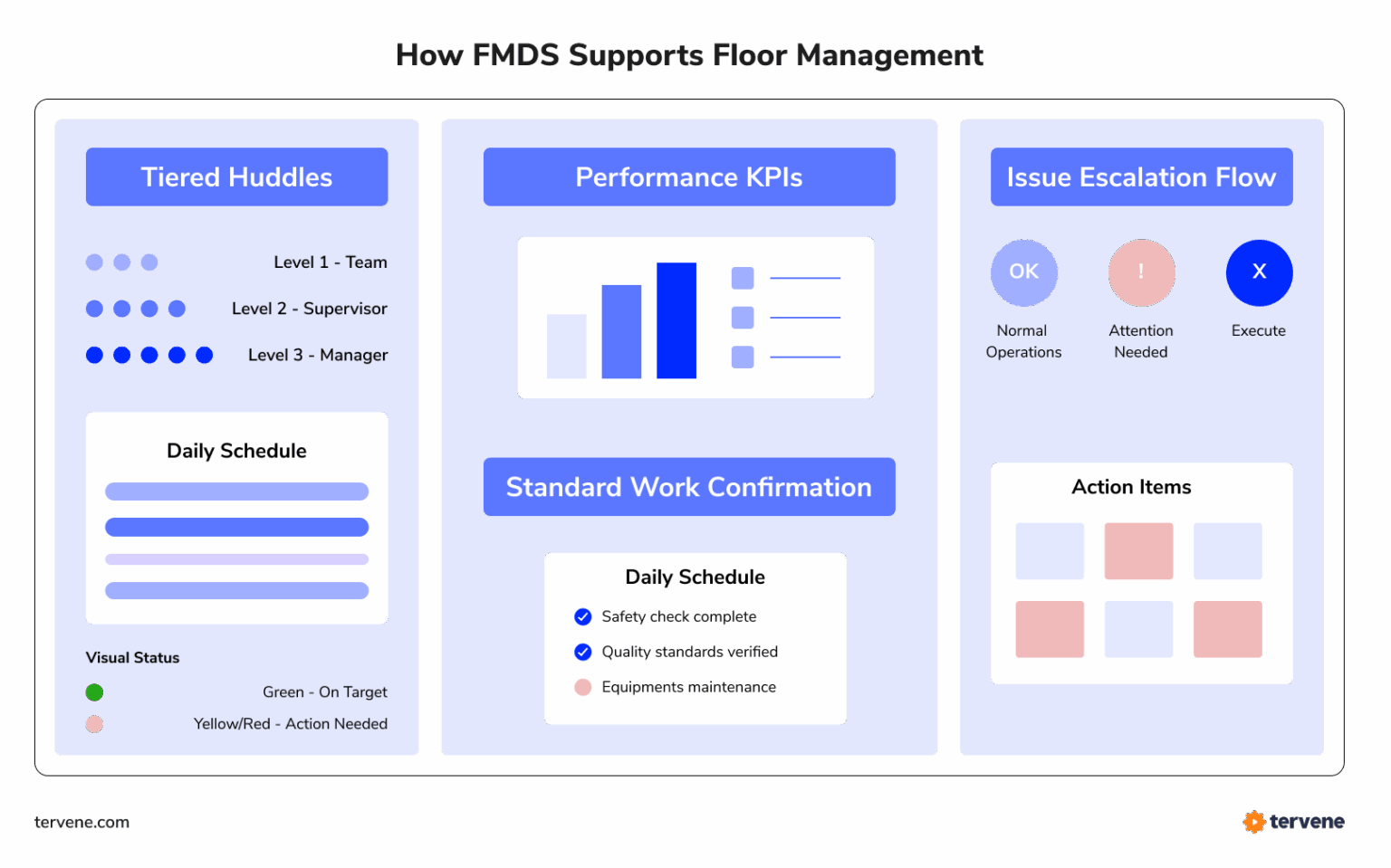 How FMDS Supports Floor Management

Tiered Huddles

Level 1 - Team

Level 2 - Supervisor

Level 3 - Manager

Daily Schedule

Visual Status

Green - On Target

Yellow/Red - Action Needed

Performance KPIs

Standard Work Confirmation

Daily Schedule

Safety check complete

Quality standards verified

Equipments maintenance

Issue Escalation Flow

OK
Normal Operations

!
Attention Needed

X
Execute

Action Items

tervene.com

tervene